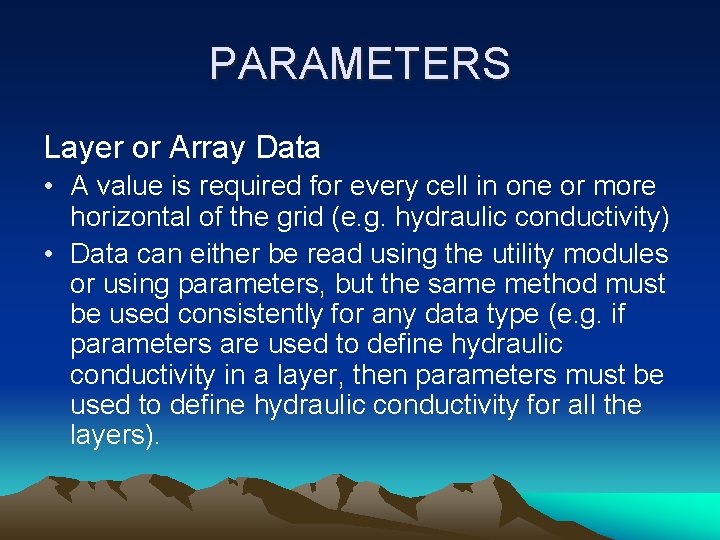 PARAMETERS

Layer or Array Data

• A value is required for every cell in one or more horizontal of the grid (e.g. hydraulic conductivity)

• Data can either be read using the utility modules or using parameters, but the same method must be used consistently for any data type (e.g. if parameters are used to define hydraulic conductivity in a layer, then parameters must be used to define hydraulic conductivity for all the layers).